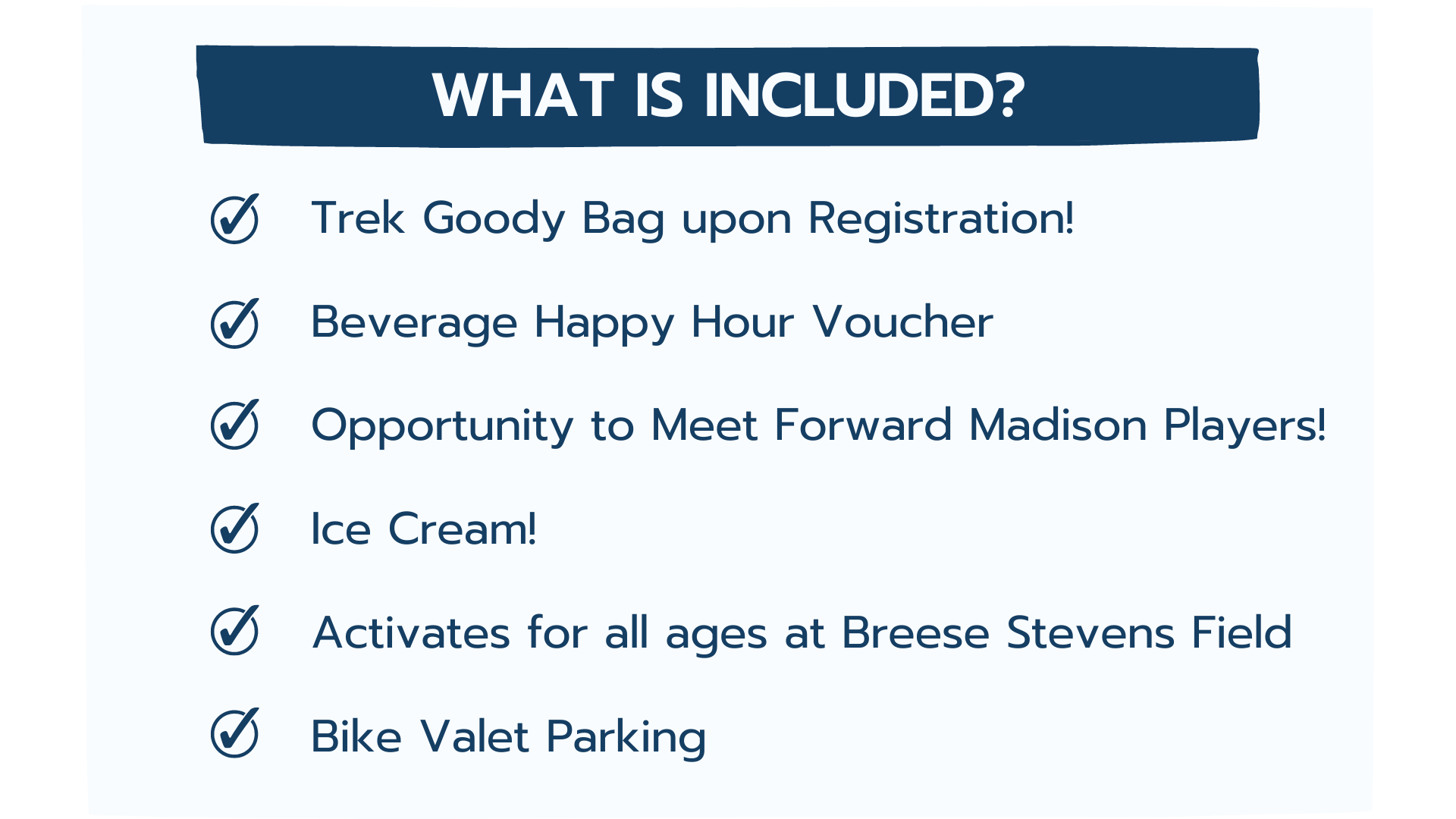 WHAT IS INCLUDED?

Trek Goody Bag upon Registration!

Beverage Happy Hour Voucher

Opportunity to Meet Forward Madison Players!

Ice Cream!

Activates for all ages at Breese Stevens Field

Bike Valet Parking